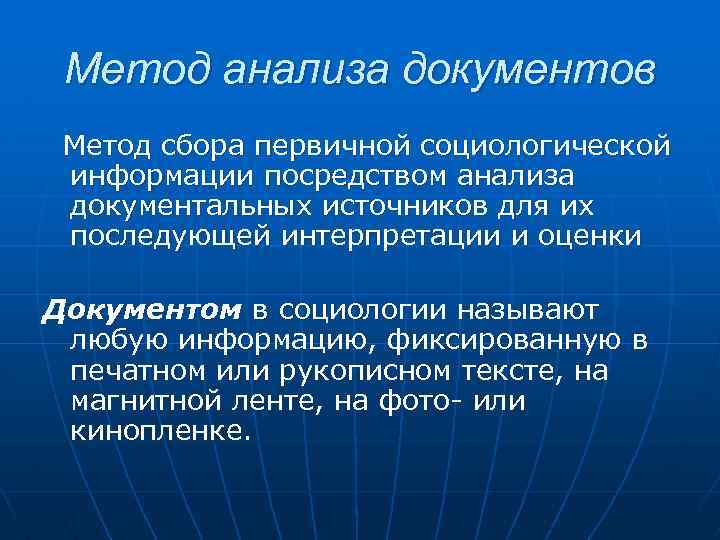 Метод анализа документов

Метод сбора первичной социологической информации посредством анализа документальных источников для их последующей интерпретации и оценки

Документом в социологии называют любую информацию, фиксированную в печатном или рукописном тексте, на магнитной ленте, на фото- или кинопленке.